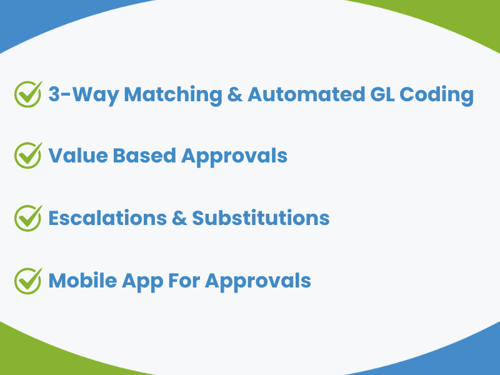 3-Way Matching & Automated GL Coding

Value Based Approvals

Escalations & Substitutions

Mobile App For Approvals